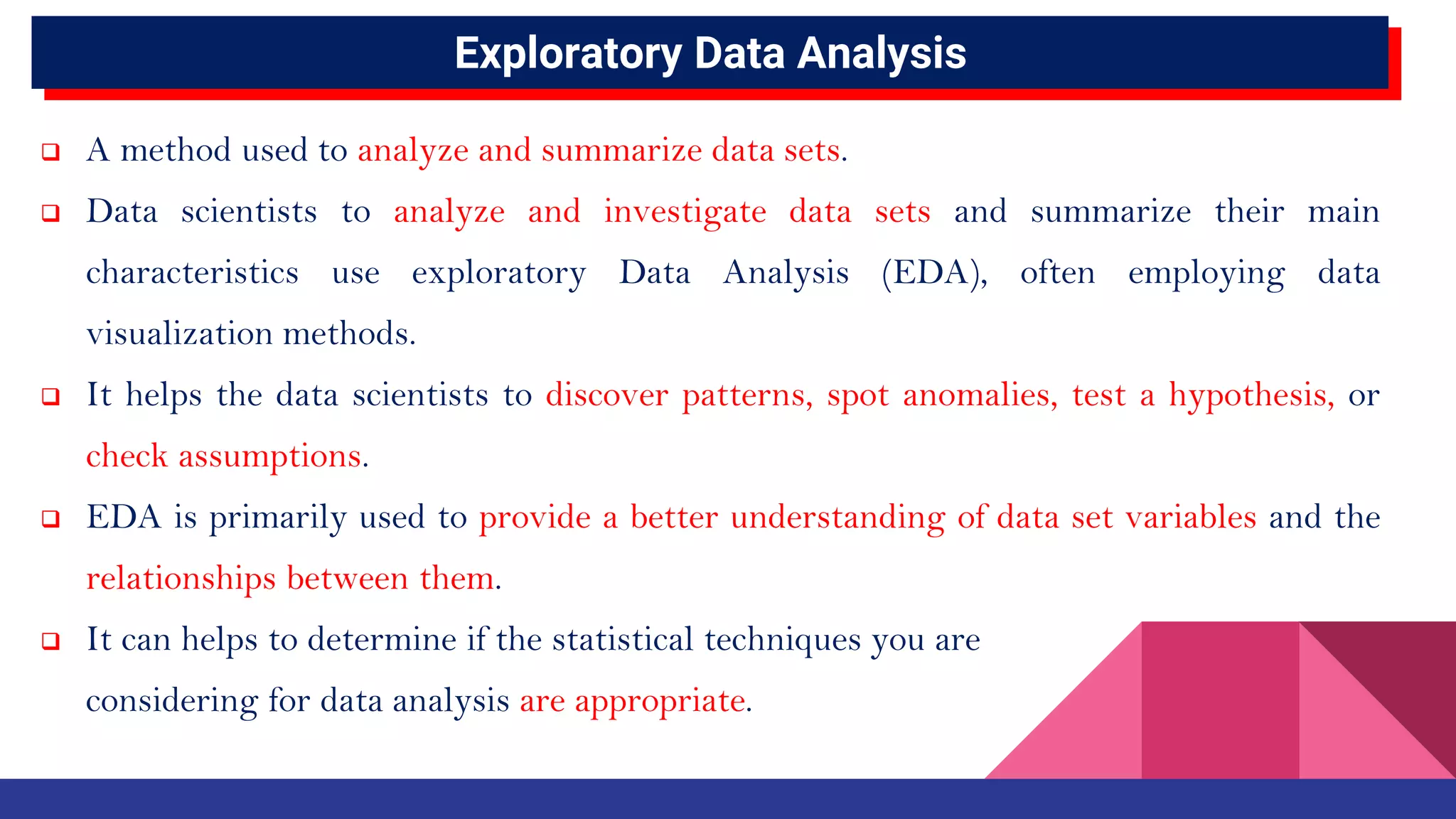 Exploratory Data Analysis

❑ A method used to analyze and summarize data sets.

❑ Data scientists to analyze and investigate data sets and summarize their main characteristics use exploratory Data Analysis (EDA), often employing data visualization methods.

❑ It helps the data scientists to discover patterns, spot anomalies, test a hypothesis, or check assumptions.

❑ EDA is primarily used to provide a better understanding of data set variables and the relationships between them.

❑ It can helps to determine if the statistical techniques you are considering for data analysis are appropriate.